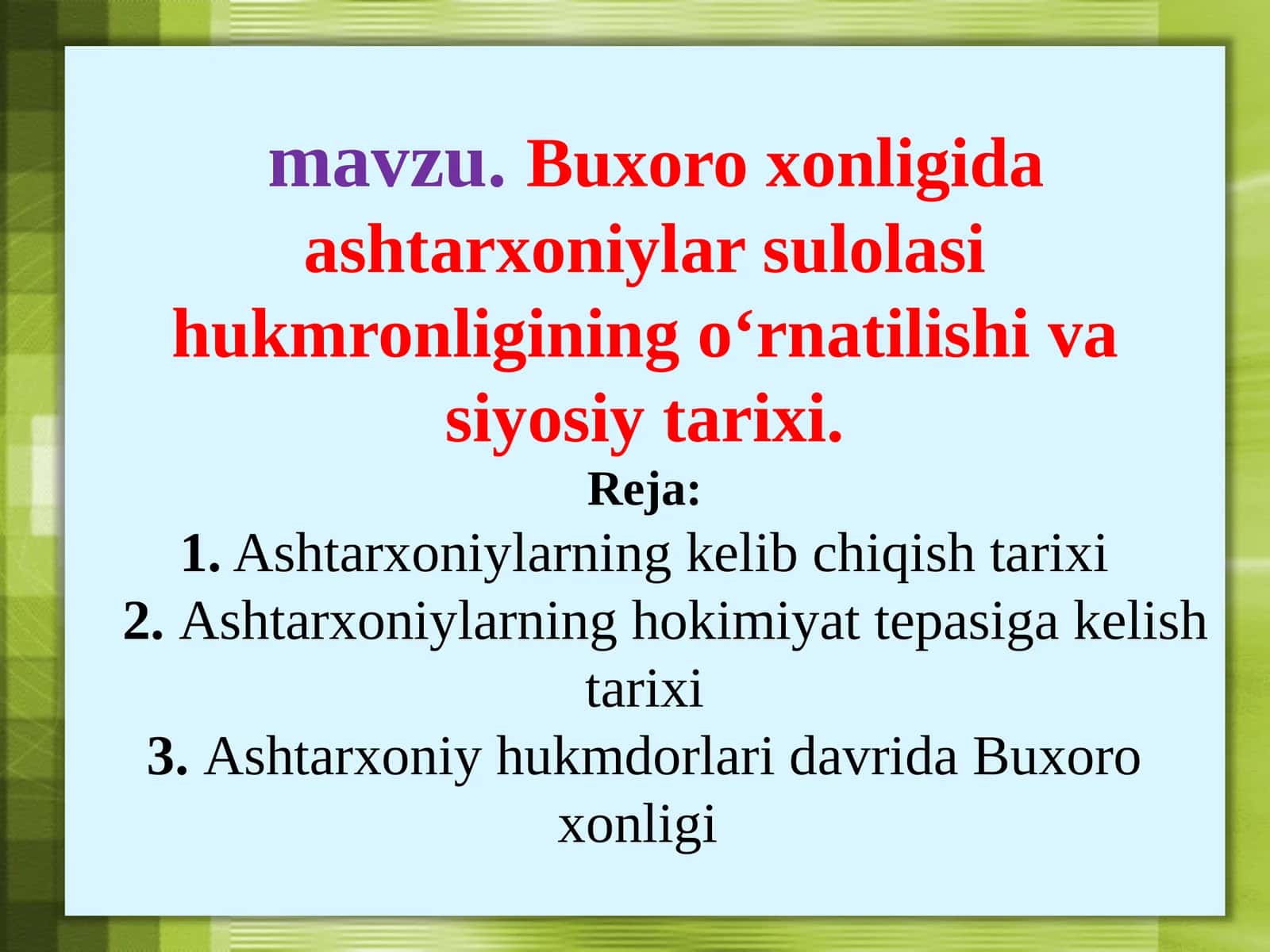 mavzu. Buxoro xonligida ashtarxoniylar sulolasi hukmronligining o‘rnatilishi va siyosiy tarixi.

Reja:

1. Ashtarxoniylarning kelib chiqish tarixi

2. Ashtarxoniylarning hokimiyat tepasiga kelish tarixi

3. Ashtarxoniy hukmdorlari davrida Buxoro xonligi